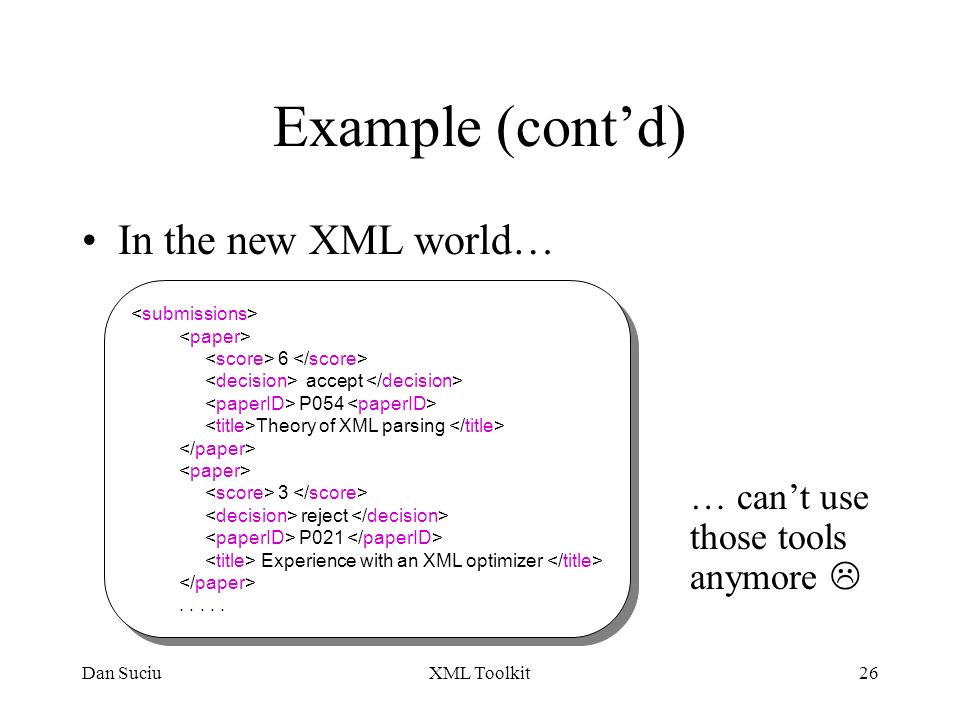 Example (cont’d)

• In the new XML world…

<submissions>
<paper>
<score> 6 </score>
<decision> accept </decision>
<paperID> P054 <paperID>
<title>Theory of XML parsing </title>
</paper>
<paper>
<score> 3 </score>
<decision> reject </decision>
<paperID> P021 </paperID>
<title> Experience with an XML optimizer </title>
</paper>
. . . . .

… can’t use those tools anymore ☹

Dan Suciu

XML Toolkit

26